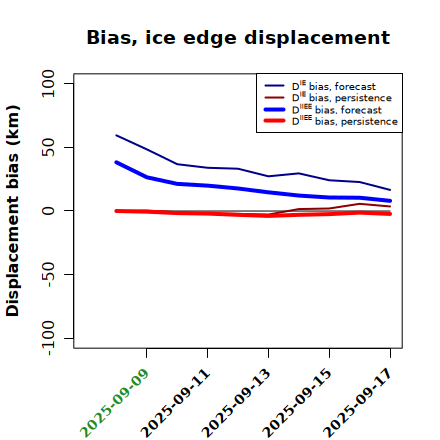 Bias, ice edge displacement

$D^{IE}$ bias, forecast
$D^{IE}$ bias, persistence
$D^{IIEE}$ bias, forecast
$D^{IIEE}$ bias, persistence

Displacement bias (km)

100
50
0
-50
-100

2025-09-09
2025-09-11
2025-09-13
2025-09-15
2025-09-17